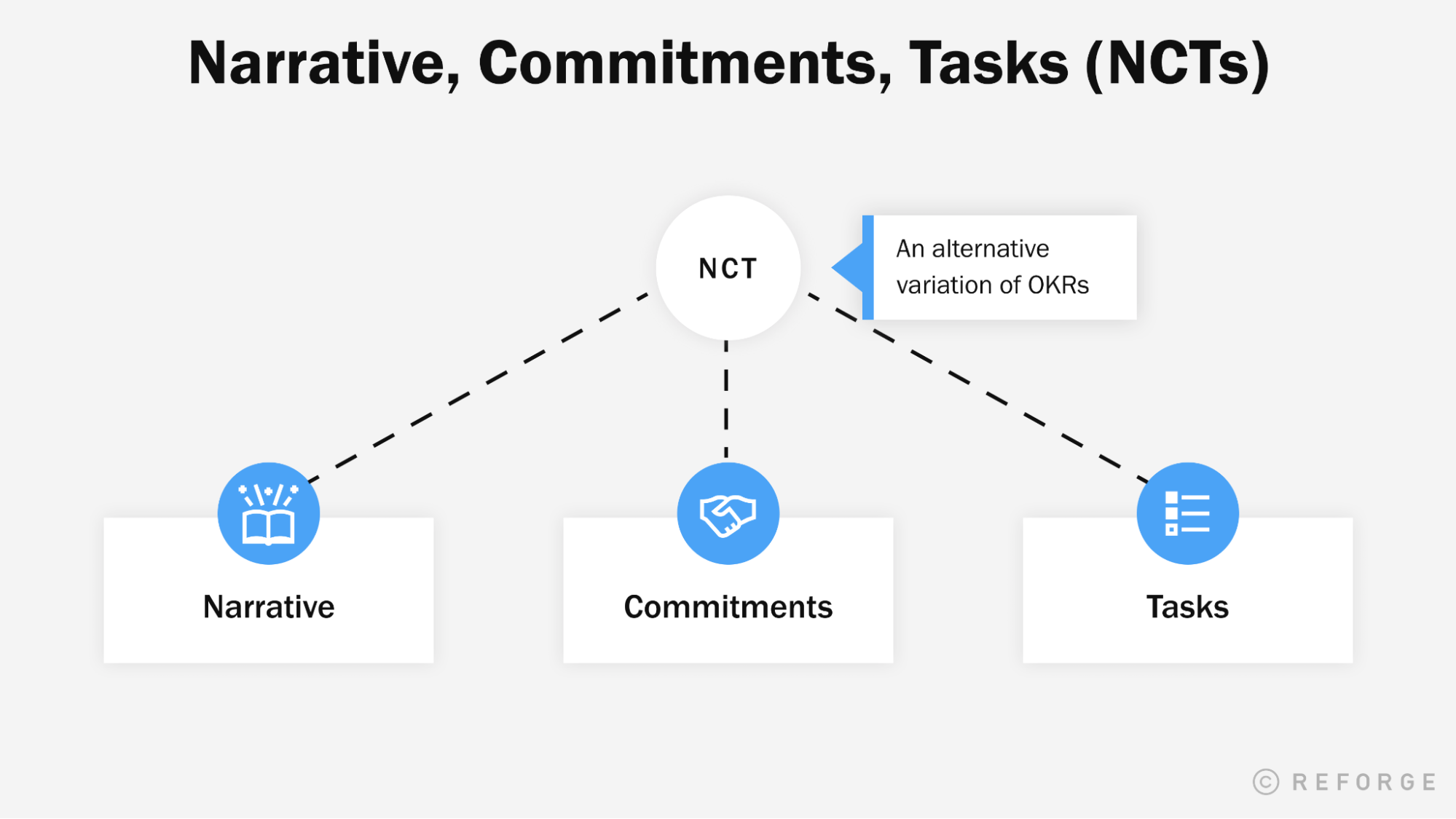 Narrative, Commitments, Tasks (NCTs)

NCT

An alternative variation of OKRs

Narrative

Commitments

Tasks

© REFORGE